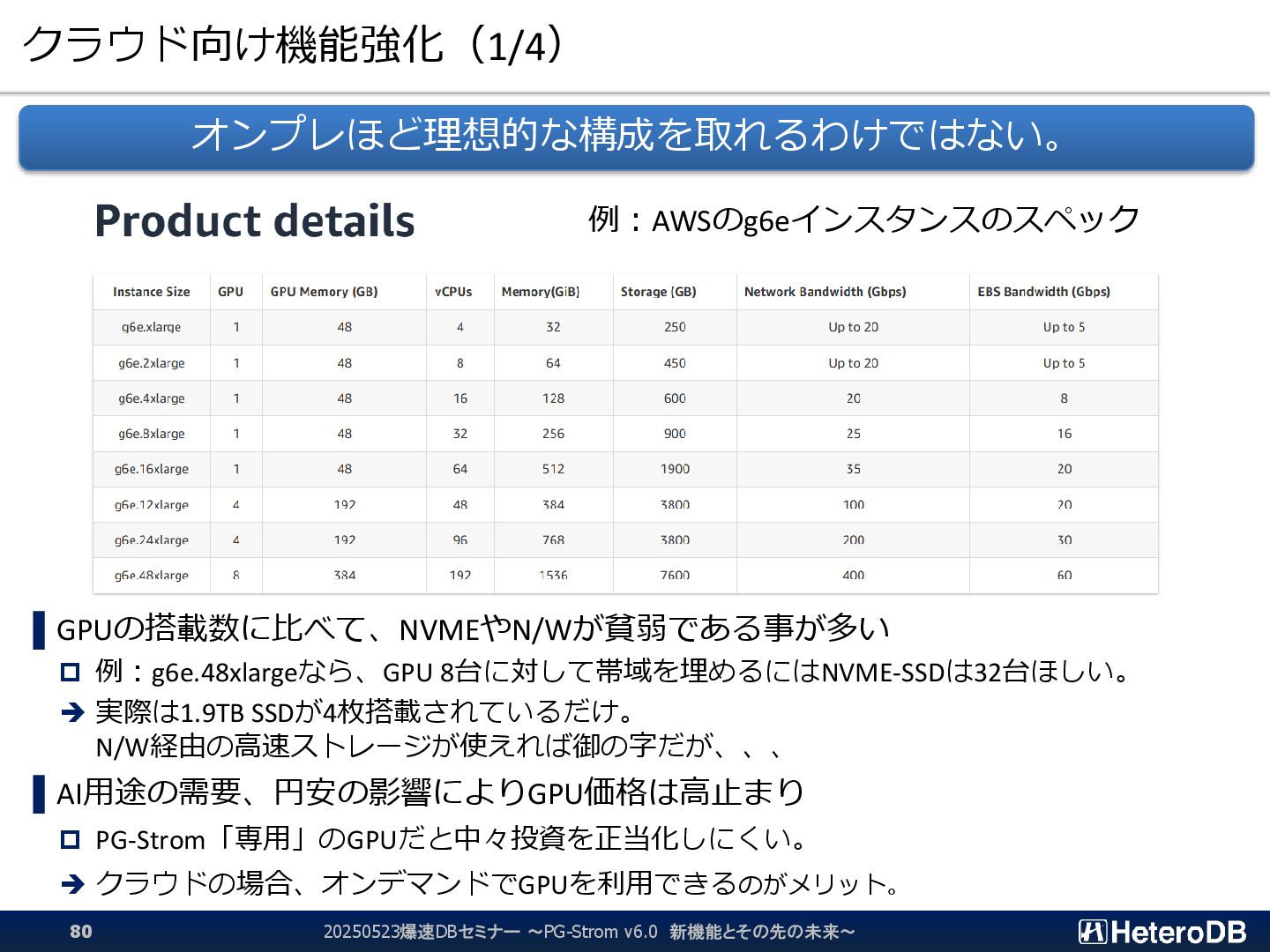 クラウド向け機能強化（1/4）

オンプレほど理想的な構成を取れるわけではない。

Product details

例：AWSのg6eインスタンスのスペック

| Instance Size | GPU | GPU Memory (GB) | vCPUs | Memory(GiB) | Storage (GB) | Network Bandwidth (Gbps) | EBS Bandwidth (Gbps) |
|---|---|---|---|---|---|---|---|
| g6e.xlarge | 1 | 48 | 4 | 32 | 250 | Up to 20 | Up to 5 |
| g6e.2xlarge | 1 | 48 | 8 | 64 | 450 | Up to 20 | Up to 5 |
| g6e.4xlarge | 1 | 48 | 16 | 128 | 600 | 20 | 8 |
| g6e.8xlarge | 1 | 48 | 32 | 256 | 900 | 25 | 16 |
| g6e.16xlarge | 1 | 48 | 64 | 512 | 1900 | 35 | 20 |
| g6e.12xlarge | 4 | 192 | 48 | 384 | 3800 | 100 | 20 |
| g6e.24xlarge | 4 | 192 | 96 | 768 | 3800 | 200 | 30 |
| g6e.48xlarge | 8 | 384 | 192 | 1536 | 7600 | 400 | 60 |

GPUの搭載数に比べて、NVMEやN/Wが貧弱である事が多い

例：g6e.48xlargeなら、GPU 8台に対して帯域を埋めるにはNVME-SSDは32台ほしい。

実際は1.9TB SSDが4枚搭載されているだけ。
N/W経由の高速ストレージが使えれば御の字だが、、、

AI用途の需要、円安の影響によりGPU価格は高止まり

PG-Strom「専用」のGPUだと中々投資を正当化しにくい。

クラウドの場合、オンデマンドでGPUを利用できるのがメリット。

80

20250523爆速DBセミナー ～PG-Strom v6.0 新機能とその先の未来～

HeteroDB